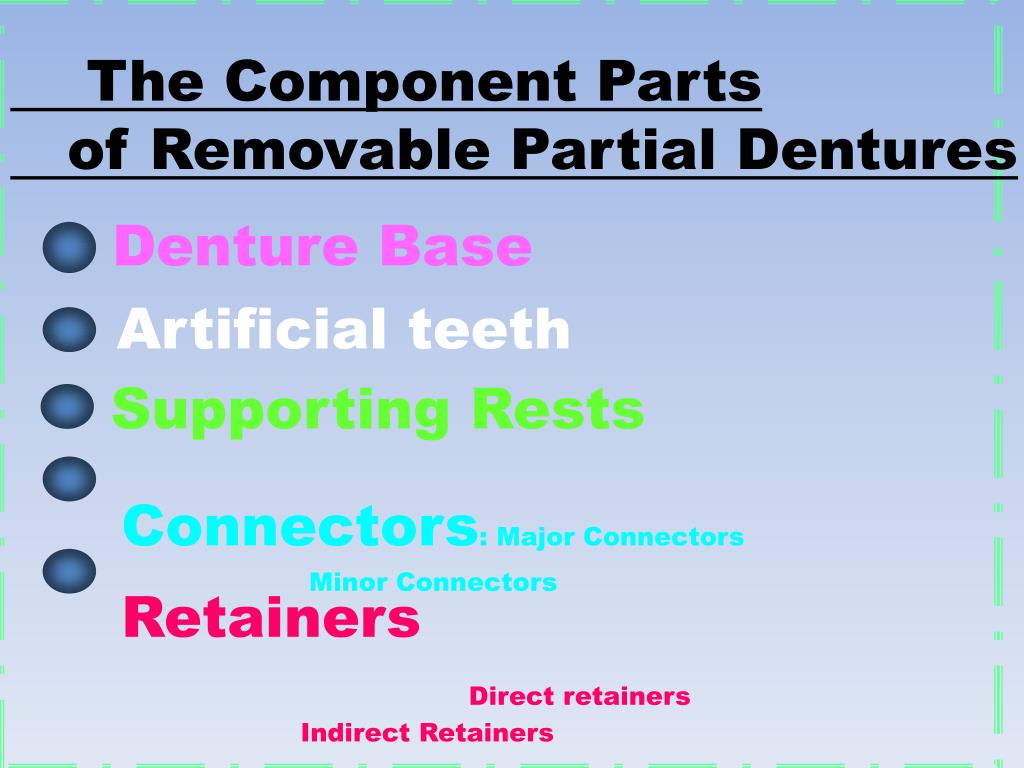 The Component Parts
of Removable Partial Dentures

Denture Base

Artificial teeth

Supporting Rests

Connectors: Major Connectors

Minor Connectors

Retainers

Direct retainers

Indirect Retainers